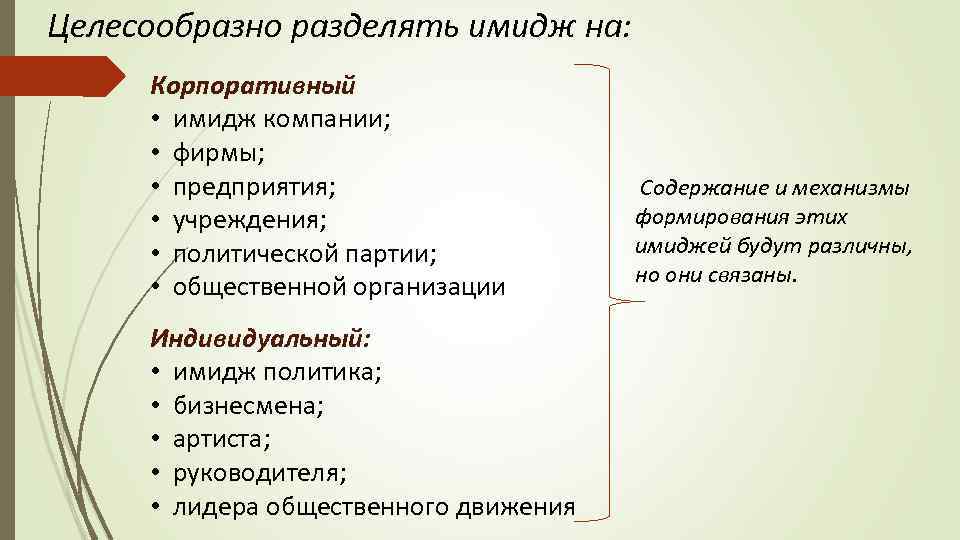 Целесообразно разделять имидж на:

Корпоративный
• имидж компании;
• фирмы;
• предприятия;
• учреждения;
• политической партии;
• общественной организации

Индивидуальный:
• имидж политика;
• бизнесмена;
• артиста;
• руководителя;
• лидера общественного движения

Содержание и механизмы формирования этих имиджей будут различны, но они связаны.